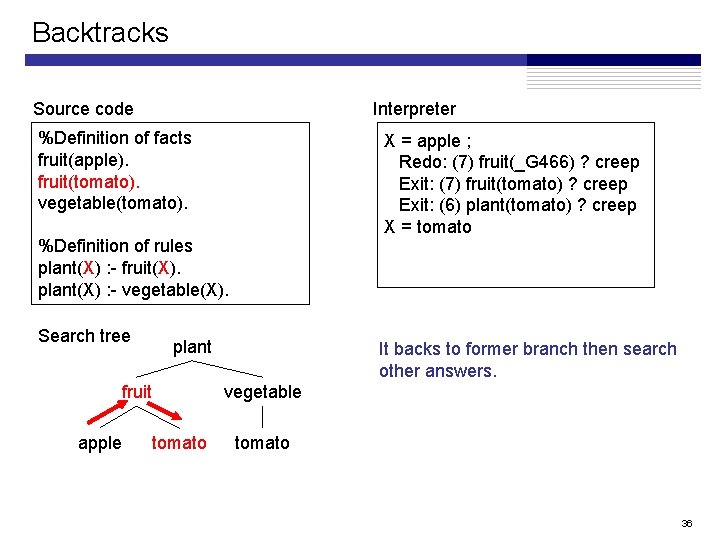 Backtracks

Source code

%Definition of facts
fruit(apple).
fruit(tomato).
vegetable(tomato).

%Definition of rules
plant(X) :- fruit(X).
plant(X) :- vegetable(X).

Interpreter

X = apple ;
Redo: (7) fruit(_G466) ? creep
Exit: (7) fruit(tomato) ? creep
Exit: (6) plant(tomato) ? creep
X = tomato

Search tree

plant
fruit vegetable
apple tomato tomato

It backs to former branch then search other answers.

36